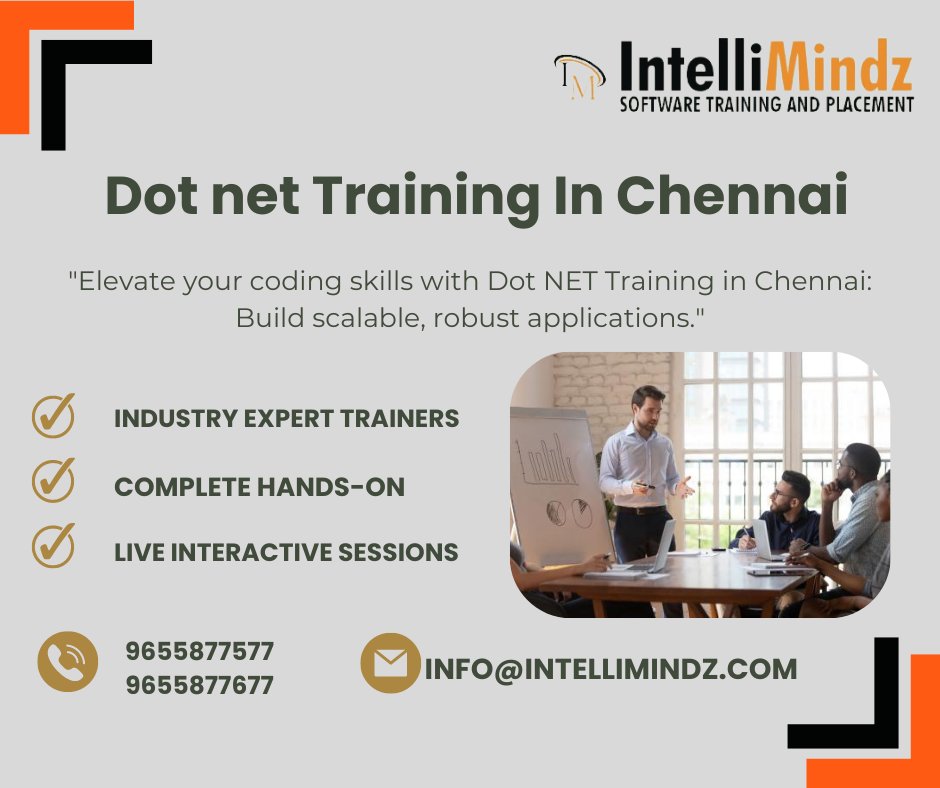 IM IntelliMindz
SOFTWARE TRAINING AND PLACEMENT

Dot net Training In Chennai

"Elevate your coding skills with Dot NET Training in Chennai: Build scalable, robust applications."

INDUSTRY EXPERT TRAINERS

COMPLETE HANDS-ON

LIVE INTERACTIVE SESSIONS

9655877577
9655877677

INFO@INTELLIMINDZ.COM